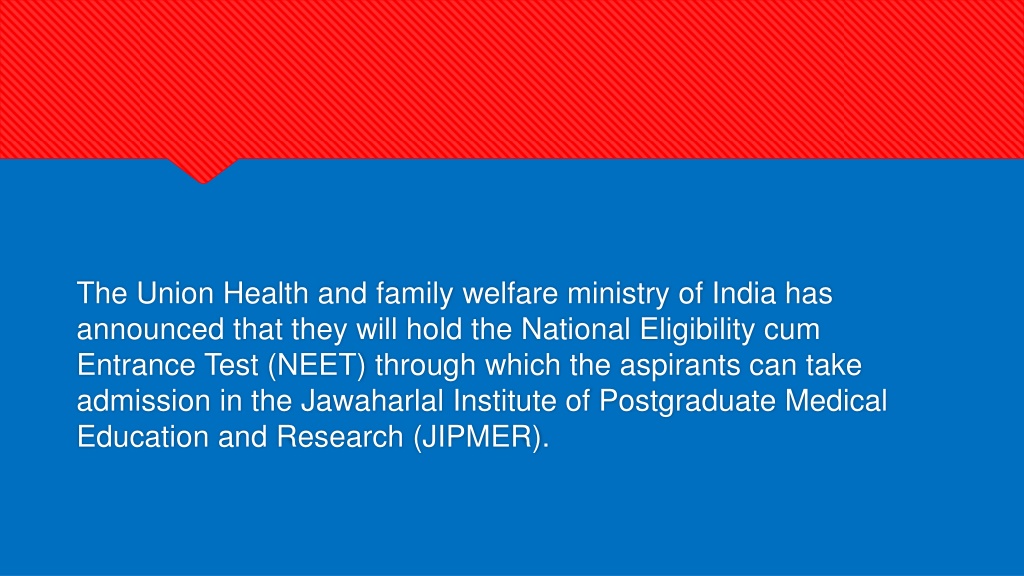 The Union Health and family welfare ministry of India has announced that they will hold the National Eligibility cum Entrance Test (NEET) through which the aspirants can take admission in the Jawaharlal Institute of Postgraduate Medical Education and Research (JIPMER).